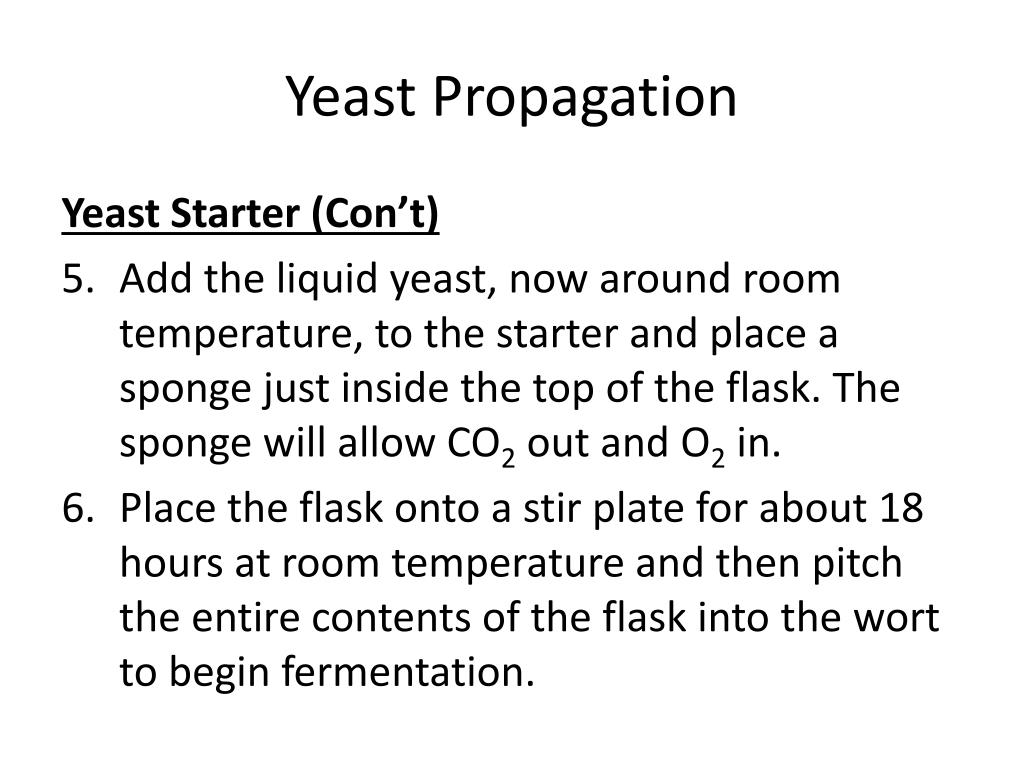 Yeast Propagation

Yeast Starter (Con’t)

5. Add the liquid yeast, now around room temperature, to the starter and place a sponge just inside the top of the flask. The sponge will allow $CO_2$ out and $O_2$ in.

6. Place the flask onto a stir plate for about 18 hours at room temperature and then pitch the entire contents of the flask into the wort to begin fermentation.